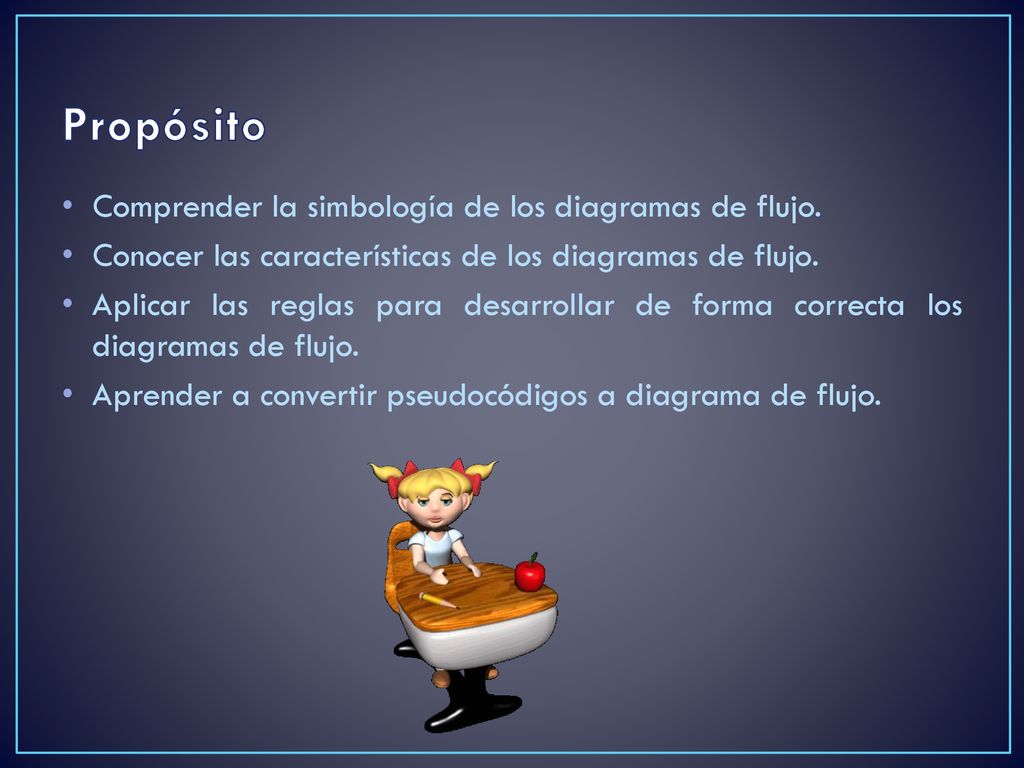 Propósito

• Comprender la simbología de los diagramas de flujo.
• Conocer las características de los diagramas de flujo.
• Aplicar las reglas para desarrollar de forma correcta los diagramas de flujo.
• Aprender a convertir pseudocódigos a diagrama de flujo.